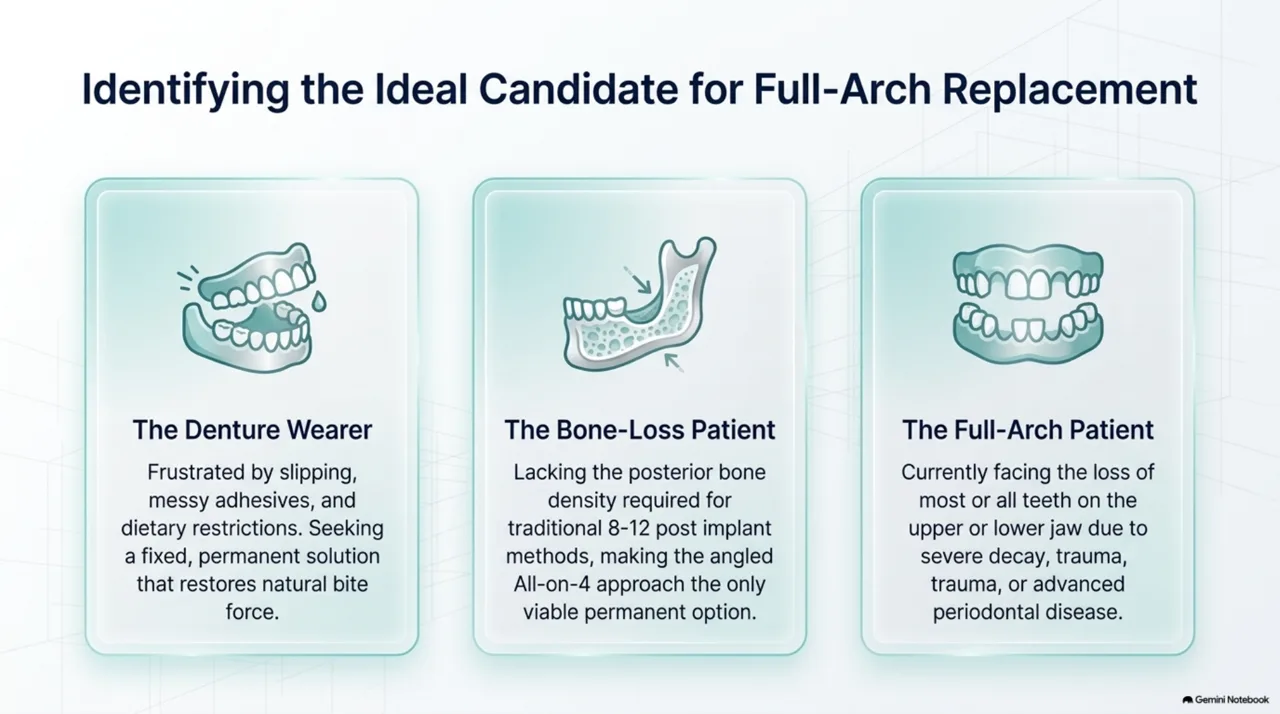 Identifying the Ideal Candidate for Full-Arch Replacement

The Denture Wearer

Frustrated by slipping, messy adhesives, and dietary restrictions. Seeking a fixed, permanent solution that restores natural bite force.

The Bone-Loss Patient

Lacking the posterior bone density required for traditional 8-12 post implant methods, making the angled All-on-4 approach the only viable permanent option.

The Full-Arch Patient

Currently facing the loss of most or all teeth on the upper or lower jaw due to severe decay, trauma, trauma, or advanced periodontal disease.

Gemini Notebook